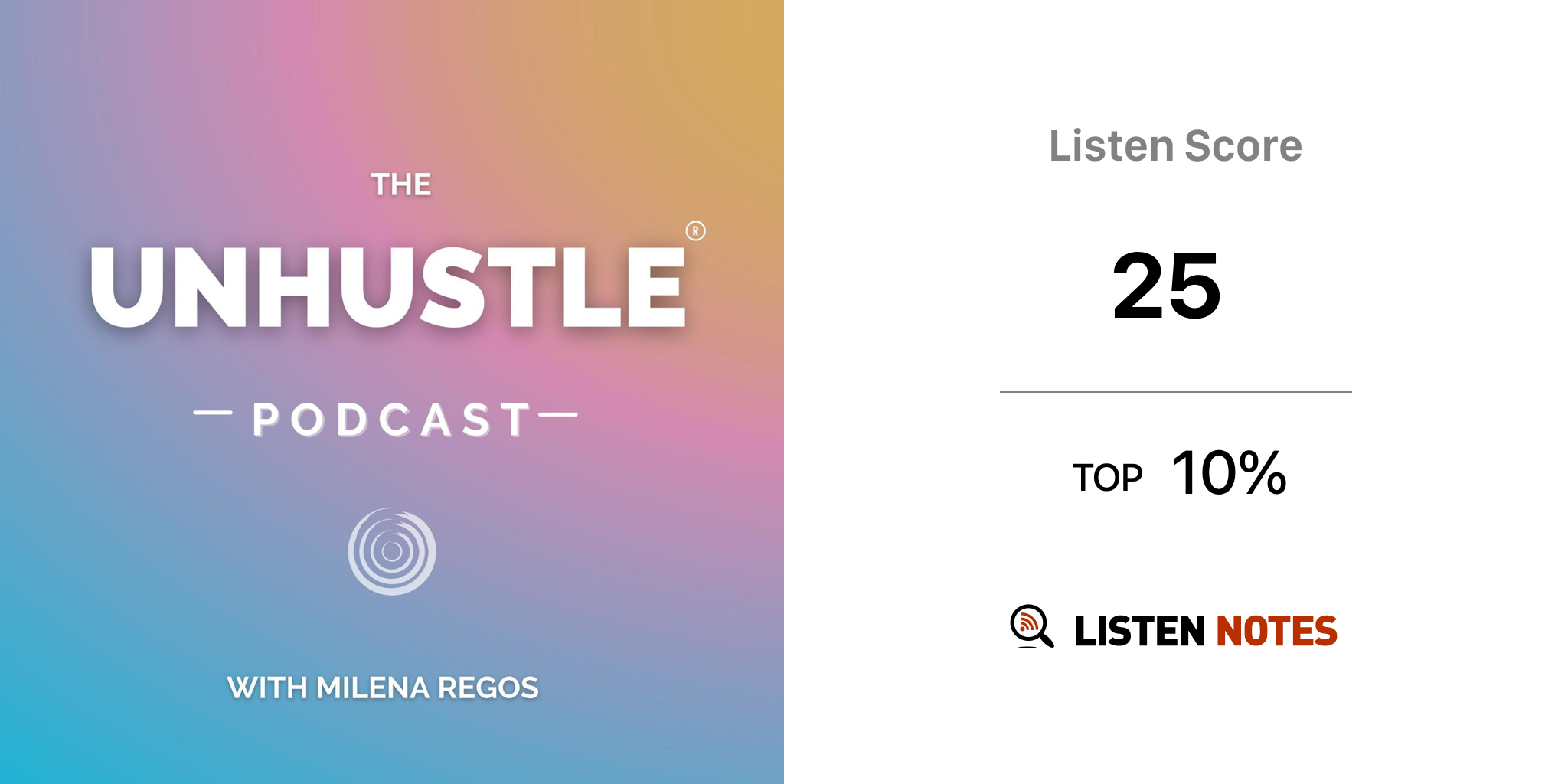 THE

UNHUSTLE®

— PODCAST —

WITH MILENA REGOS

Listen Score

25

TOP 10%

LISTEN NOTES